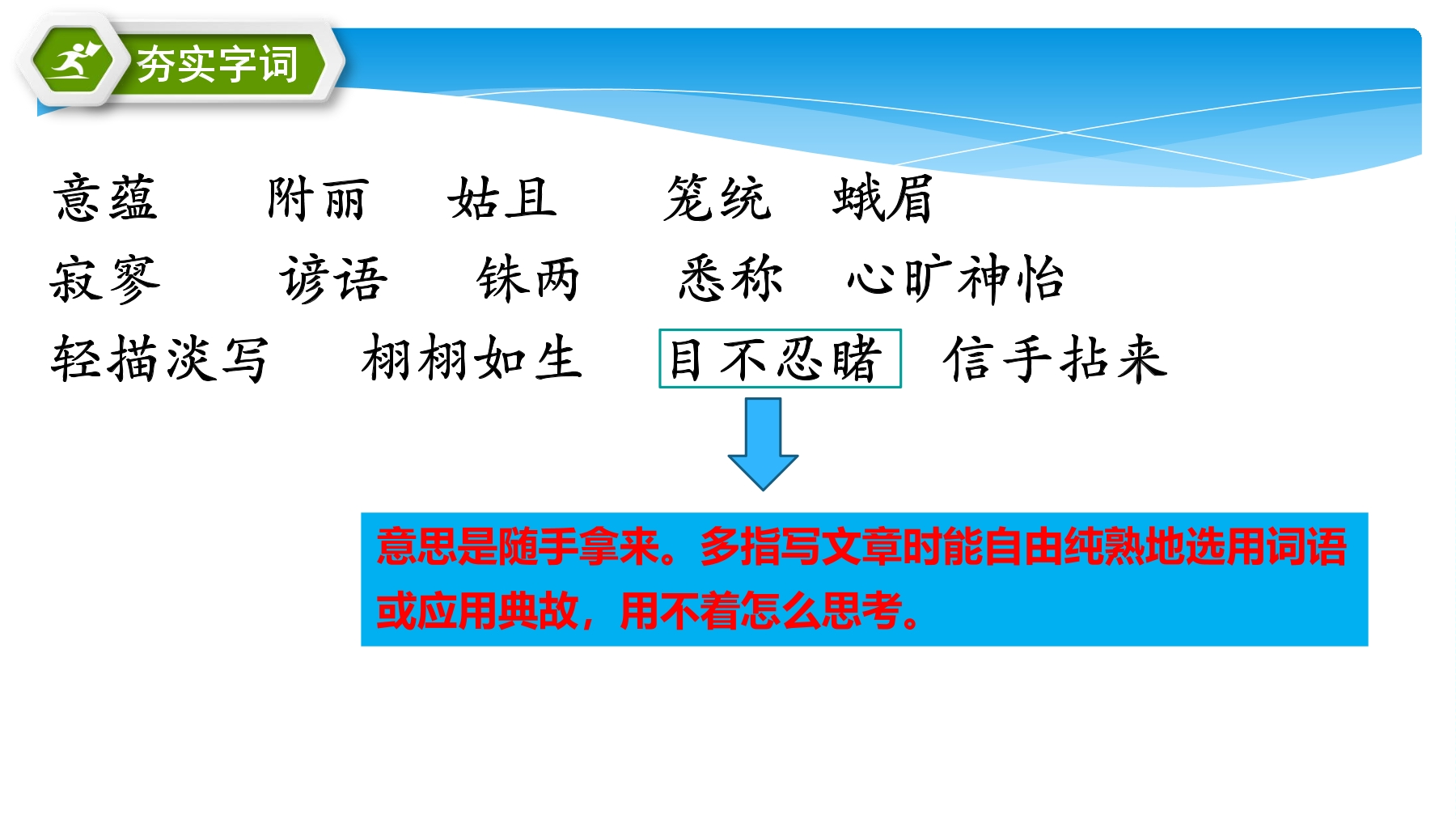 夯实字词

意蕴 附丽 姑且 笼统 蛾眉

寂寥 谚语 铢两 悉称 心旷神怡

轻描淡写 栩栩如生 目不忍睹 信手拈来

意思是随手拿来。多指写文章时能自由纯熟地选用词语或应用典故，用不着怎么思考。